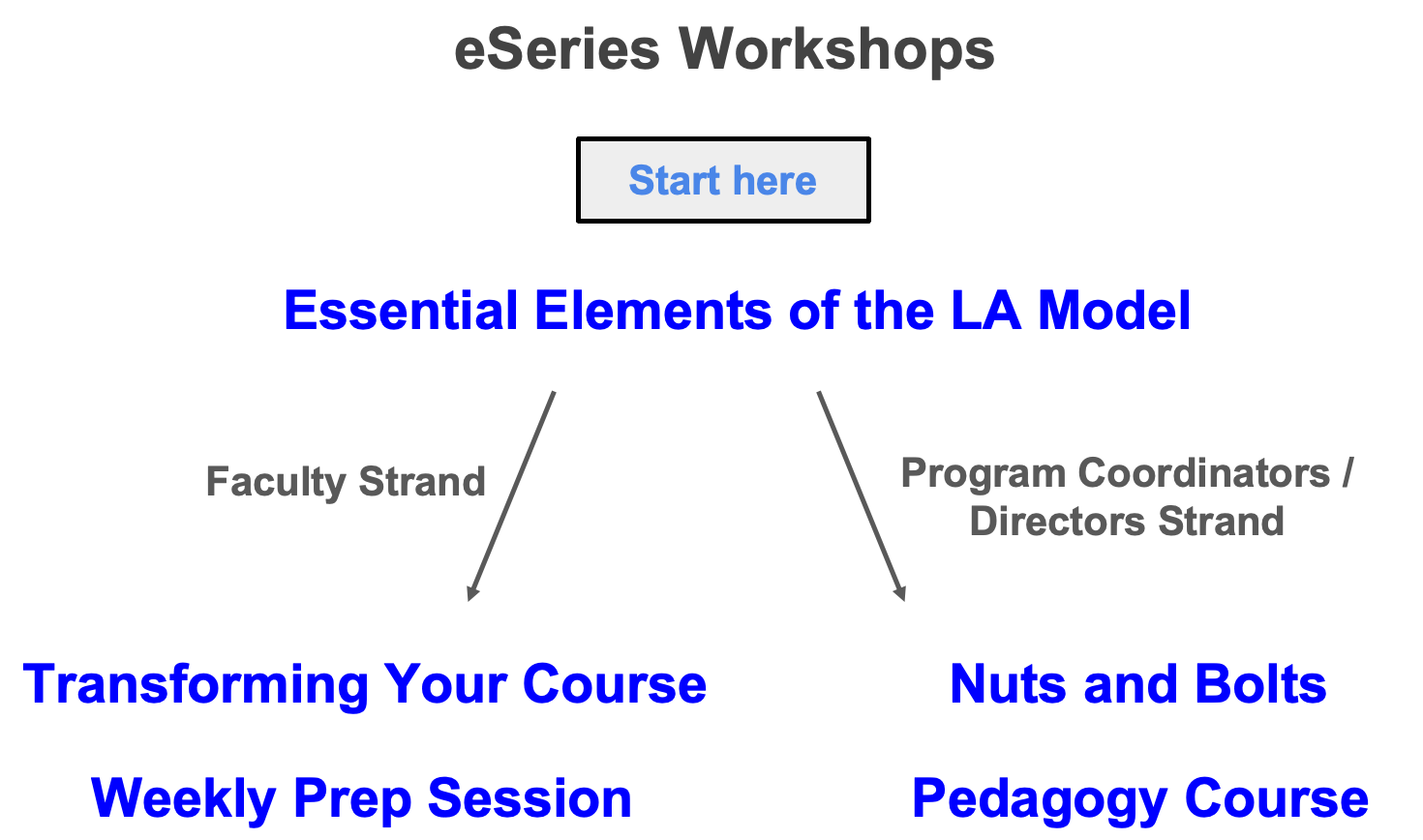 eSeries Workshops

Start here

Essential Elements of the LA Model

Faculty Strand

Program Coordinators / Directors Strand

Transforming Your Course

Weekly Prep Session

Nuts and Bolts

Pedagogy Course